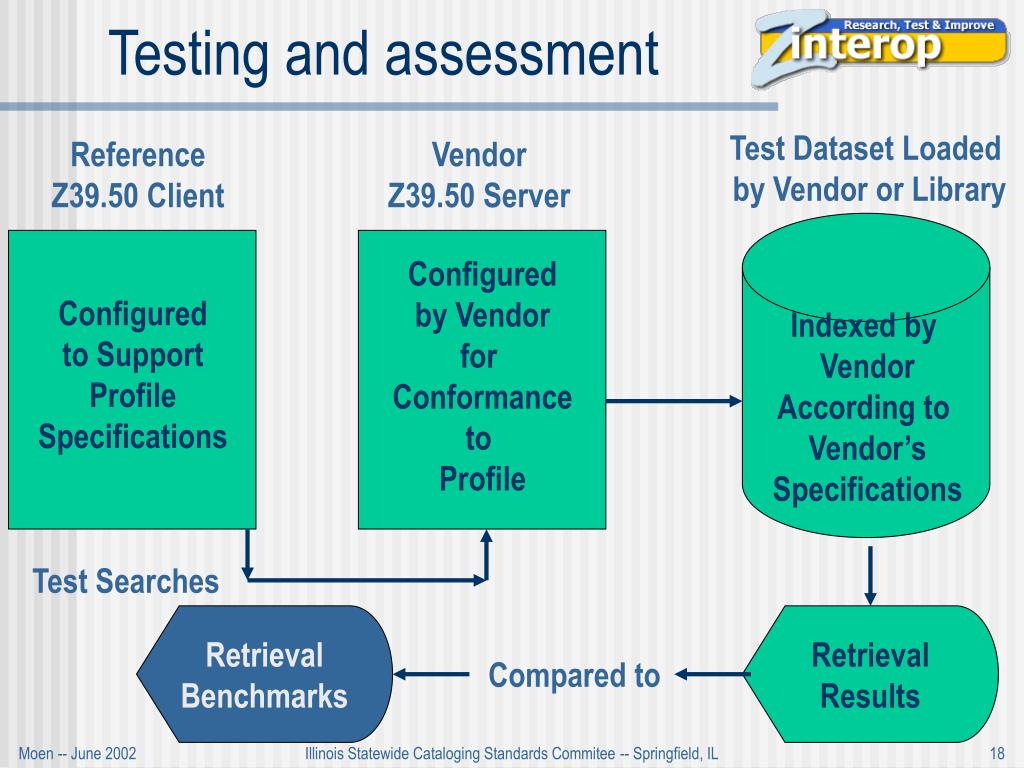 Testing and assessment

Research, Test & Improve
Zinterop

Reference
Z39.50 Client

Vendor
Z39.50 Server

Test Dataset Loaded
by Vendor or Library

Configured
to Support
Profile
Specifications

Configured
by Vendor
for
Conformance
to
Profile

Indexed by
Vendor
According to
Vendor's
Specifications

Test Searches

Retrieval
Benchmarks

Compared to

Retrieval
Results

Moen -- June 2002

Illinois Statewide Cataloging Standards Commitee -- Springfield, IL

18